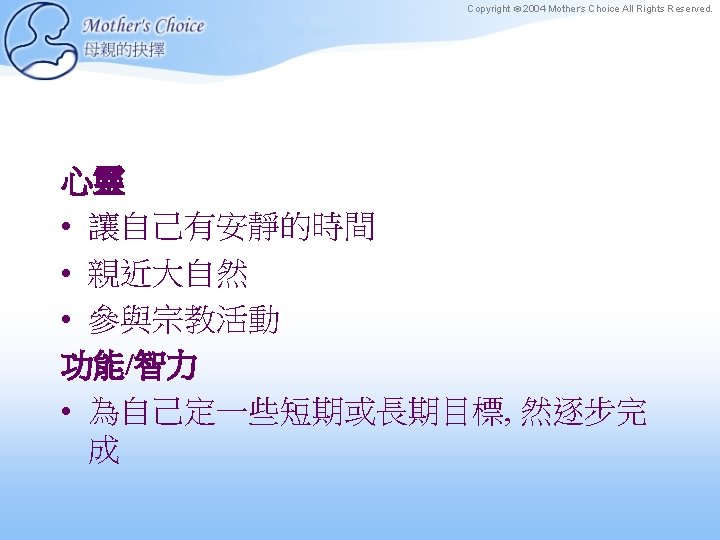 Mother's Choice
母親的抉擇

Copyright © 2004 Mother's Choice All Rights Reserved.

心靈
• 讓自己有安靜的時間
• 親近大自然
• 參與宗教活動
功能/智力
• 為自己定一些短期或長期目標, 然逐步完成